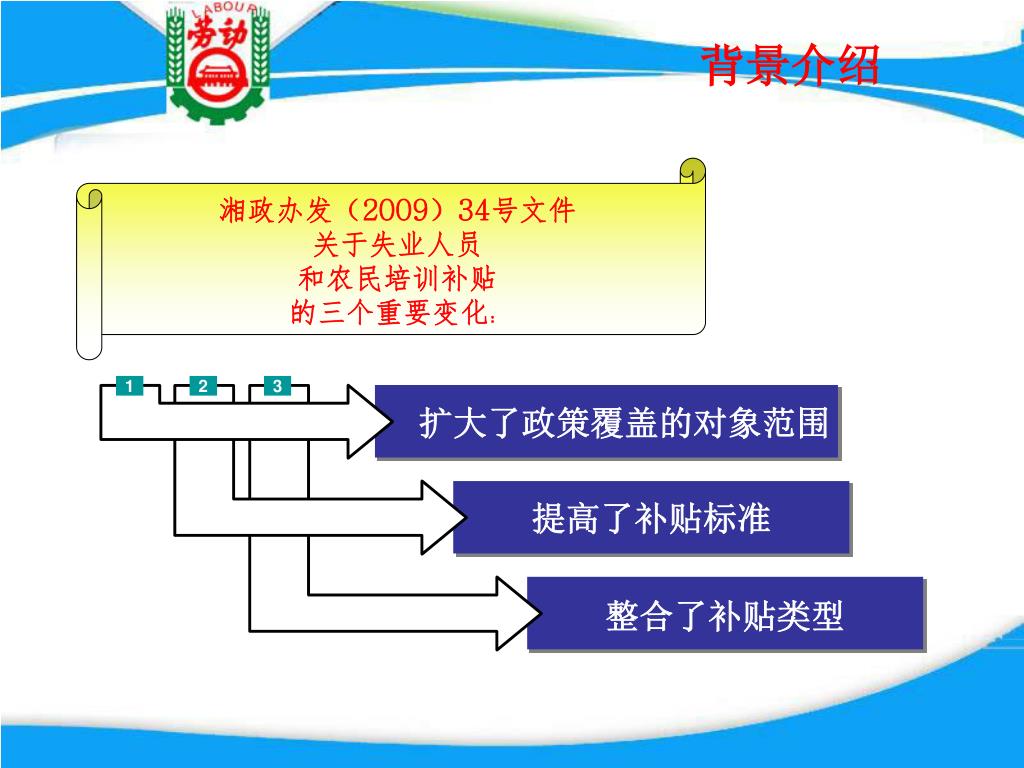 LABOUR
劳动

背景介绍

湘政办发（2009）34号文件
关于失业人员
和农民培训补贴
的三个重要变化：

1
2
3

扩大了政策覆盖的对象范围

提高了补贴标准

整合了补贴类型